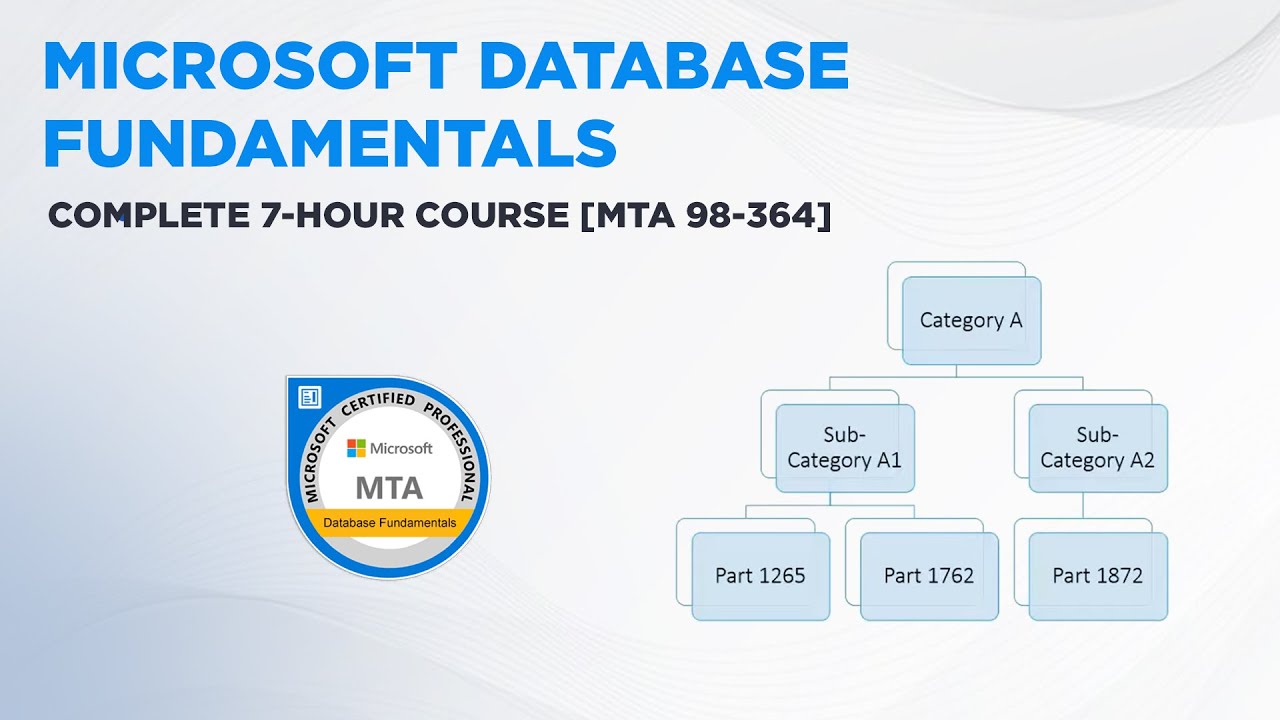 MICROSOFT DATABASE FUNDAMENTALS

COMPLETE 7-HOUR COURSE [MTA 98-364]

MICROSOFT CERTIFIED PROFESSIONAL

Microsoft

MTA

Database Fundamentals

Category A

Sub-Category A1

Sub-Category A2

Part 1265

Part 1762

Part 1872